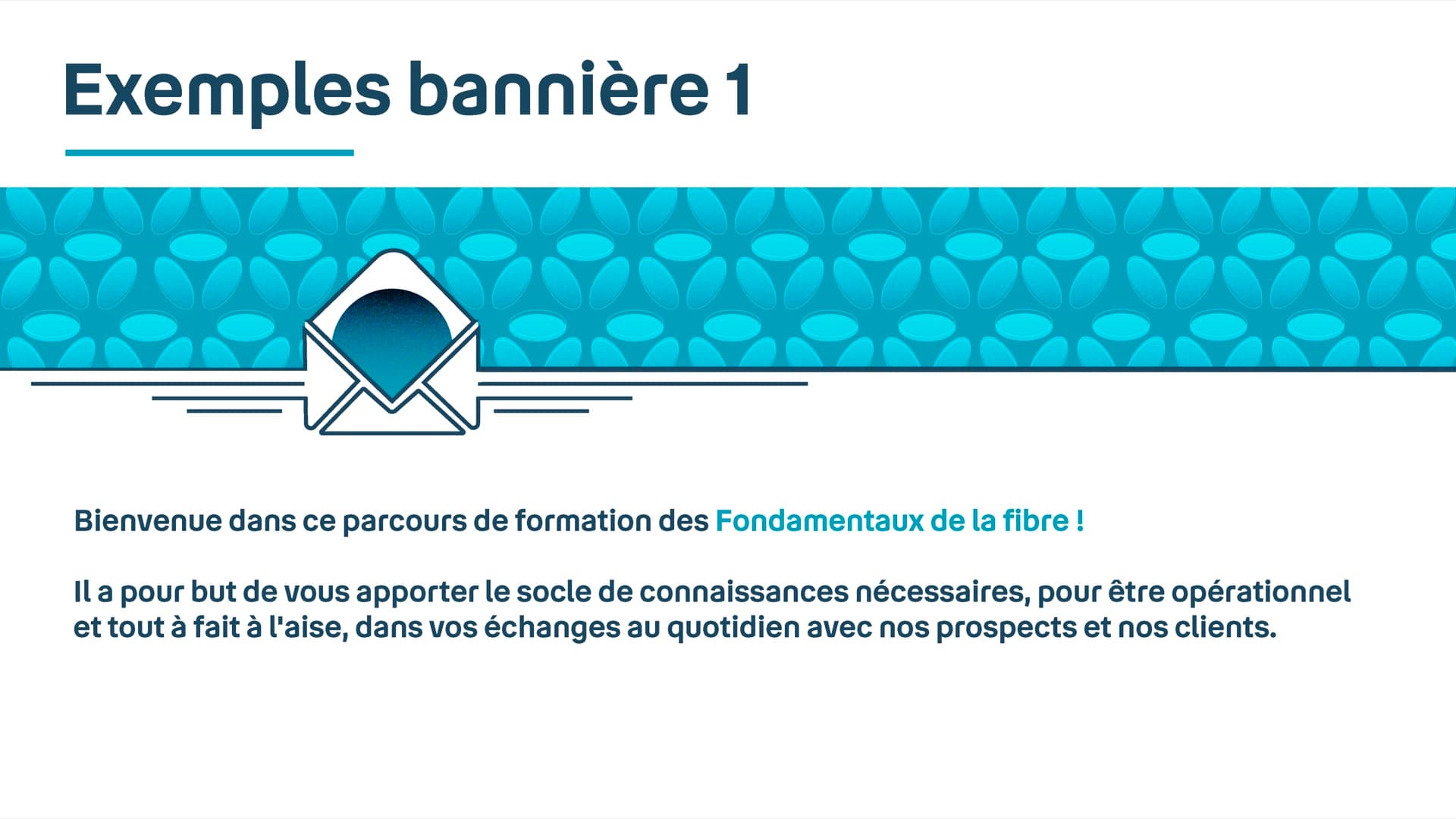 Exemples bannière 1

Bienvenue dans ce parcours de formation des Fondamentaux de la fibre !

Il a pour but de vous apporter le socle de connaissances nécessaires, pour être opérationnel et tout à fait à l'aise, dans vos échanges au quotidien avec nos prospects et nos clients.